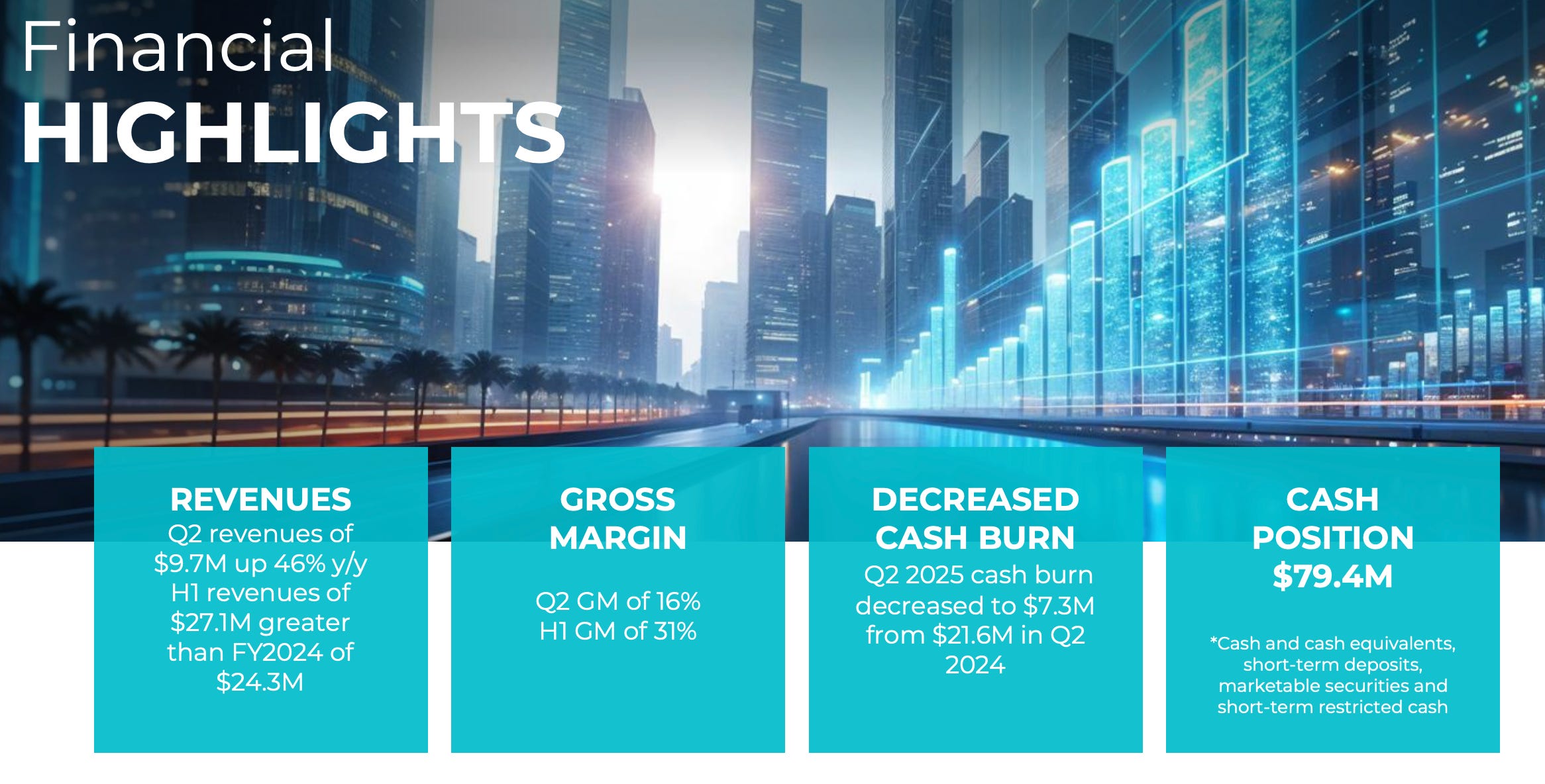 Financial
HIGHLIGHTS

REVENUES
Q2 revenues of \$9.7M up 46% y/y
H1 revenues of \$27.1M greater than FY2024 of \$24.3M

GROSS MARGIN
Q2 GM of 16%
H1 GM of 31%

DECREASED CASH BURN
Q2 2025 cash burn decreased to \$7.3M from \$21.6M in Q2 2024

CASH POSITION
\$79.4M

*Cash and cash equivalents, short-term deposits, marketable securities and short-term restricted cash